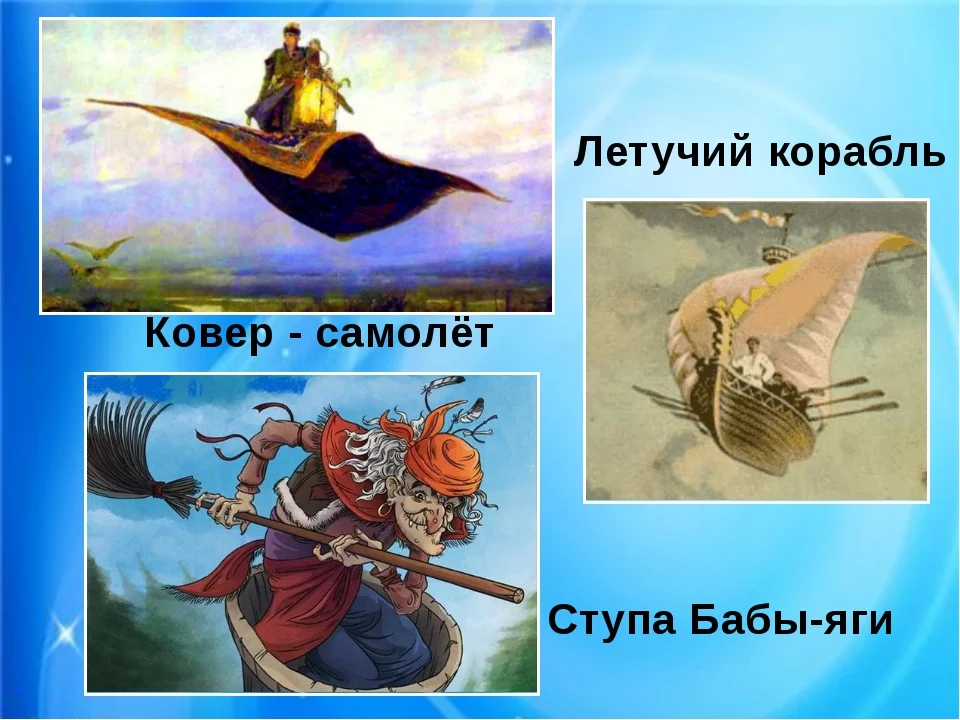 Летучий корабль

Ковер - самолёт

Ступа Бабы-яги